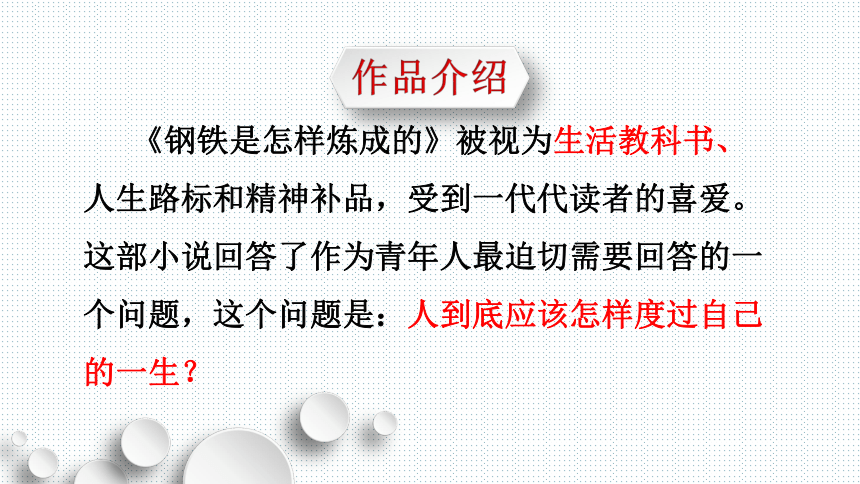 作品介绍

《钢铁是怎样炼成的》被视为生活教科书、人生路标和精神补品，受到一代代读者的喜爱。这部小说回答了作为青年人最迫切需要回答的一个问题，这个问题是：人到底应该怎样度过自己的一生？